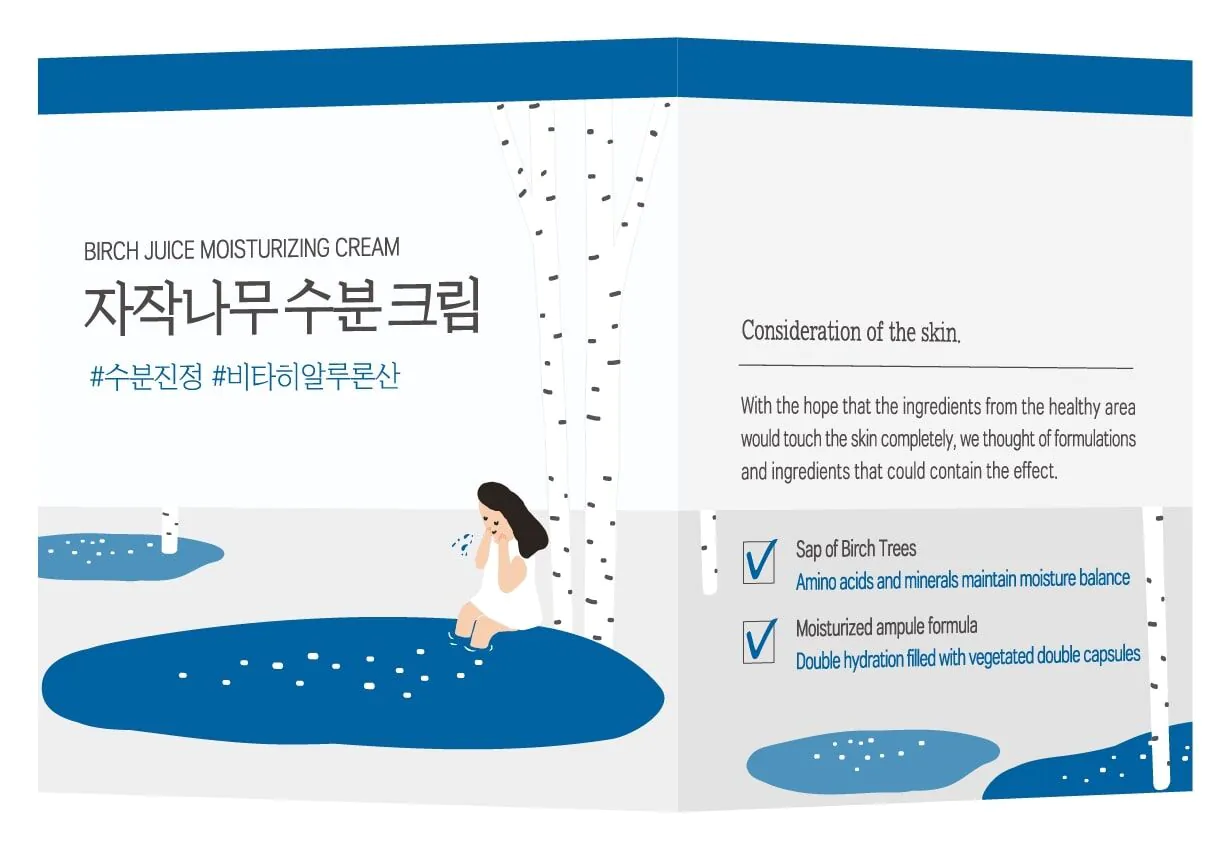 BIRCH JUICE MOISTURIZING CREAM

자작나무 수분크림

#수분진정 #비타히알루론산

Consideration of the skin.

With the hope that the ingredients from the healthy area would touch the skin completely, we thought of formulations and ingredients that could contain the effect.

Sap of Birch Trees
Amino acids and minerals maintain moisture balance

Moisturized ampule formula
Double hydration filled with vegetated double capsules